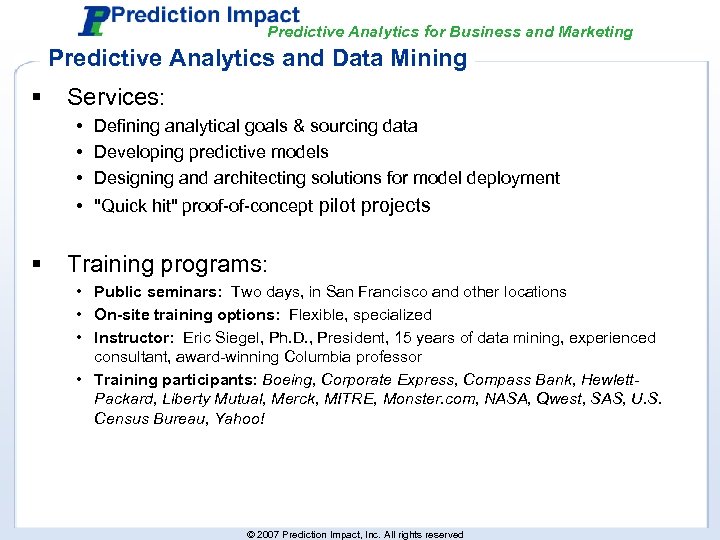 Prediction Impact
Predictive Analytics for Business and Marketing

Predictive Analytics and Data Mining

▪ Services:
• Defining analytical goals & sourcing data
• Developing predictive models
• Designing and architecting solutions for model deployment
• "Quick hit" proof-of-concept pilot projects

▪ Training programs:
• Public seminars: Two days, in San Francisco and other locations
• On-site training options: Flexible, specialized
• Instructor: Eric Siegel, Ph.D., President, 15 years of data mining, experienced consultant, award-winning Columbia professor
• Training participants: Boeing, Corporate Express, Compass Bank, Hewlett-Packard, Liberty Mutual, Merck, MITRE, Monster.com, NASA, Qwest, SAS, U.S. Census Bureau, Yahoo!

© 2007 Prediction Impact, Inc. All rights reserved